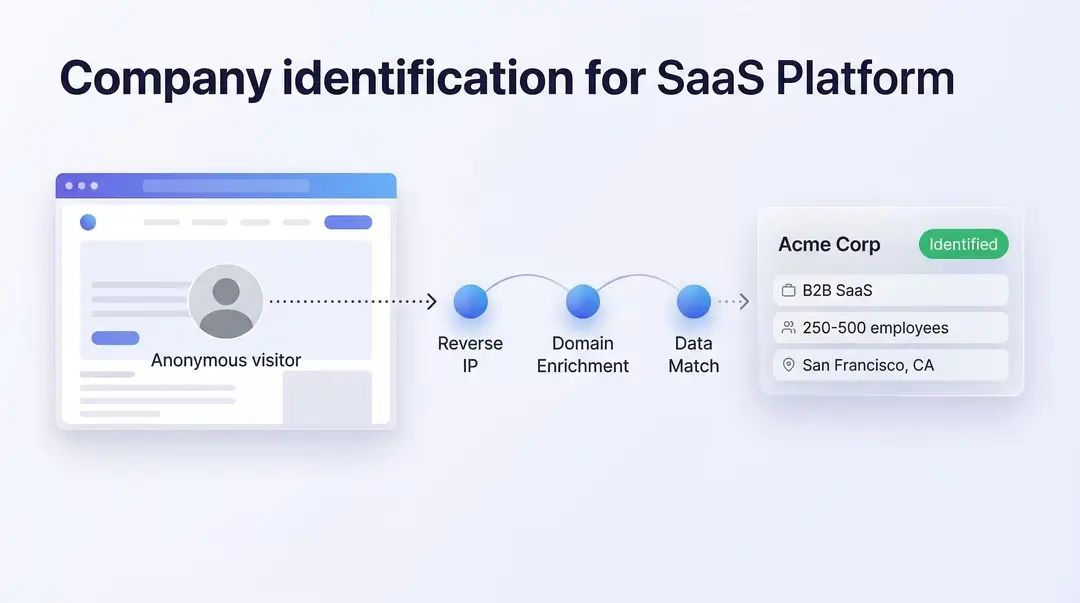 Company identification for SaaS Platform

Anonymous visitor

Reverse IP

Domain Enrichment

Data Match

Acme Corp

Identified

B2B SaaS

250-500 employees

San Francisco, CA